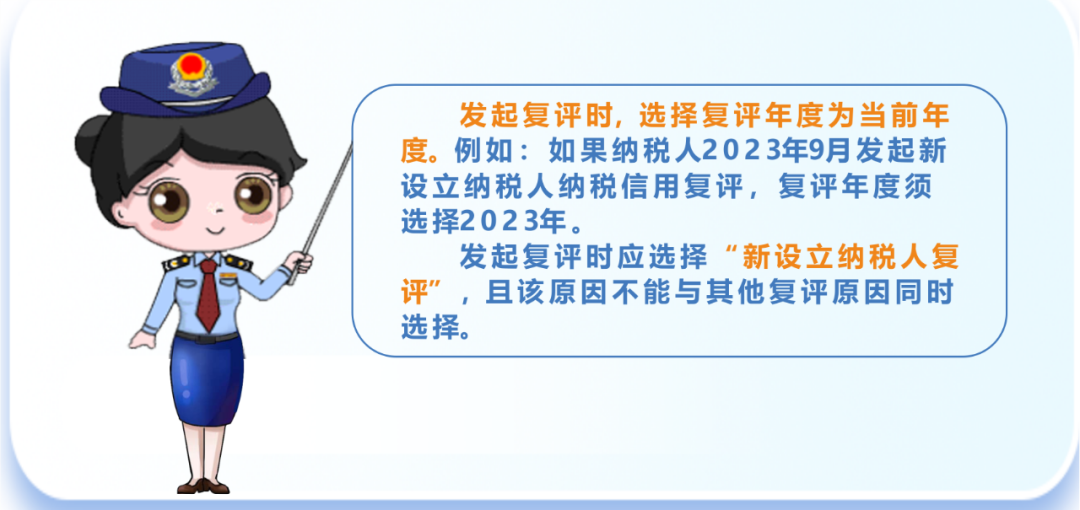 发起复评时，选择复评年度为当前年度。例如：如果纳税人2023年9月发起新设立纳税人纳税信用复评，复评年度须选择2023年。

发起复评时应选择“新设立纳税人复评”，且该原因不能与其他复评原因同时选择。